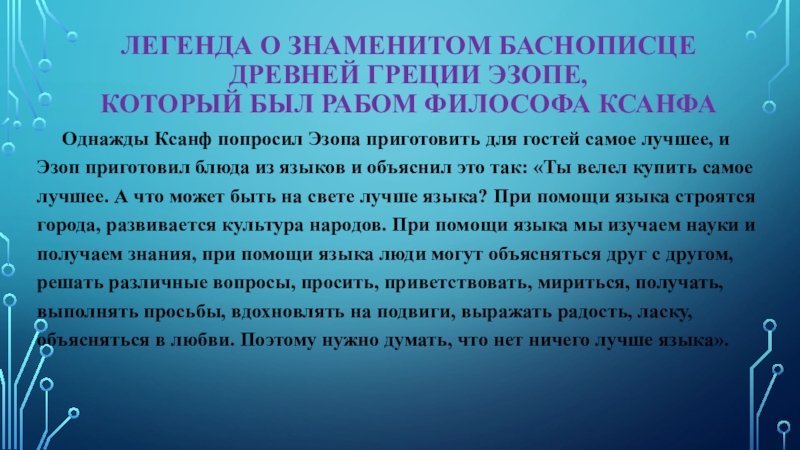 ЛЕГЕНДА О ЗНАМЕНИТОМ БАСНОПИСЦЕ ДРЕВНЕЙ ГРЕЦИИ ЭЗОПЕ, КОТОРЫЙ БЫЛ РАБОМ ФИЛОСОФА КСАНФА

Однажды Ксанф попросил Эзопа приготовить для гостей самое лучшее, и Эзоп приготовил блюда из языков и объяснил это так: «Ты велел купить самое лучшее. А что может быть на свете лучше языка? При помощи языка строятся города, развивается культура народов. При помощи языка мы изучаем науки и получаем знания, при помощи языка люди могут объясняться друг с другом, решать различные вопросы, просить, приветствовать, мириться, получать, выполнять просьбы, вдохновлять на подвиги, выражать радость, ласку, объясняться в любви. Поэтому нужно думать, что нет ничего лучше языка».